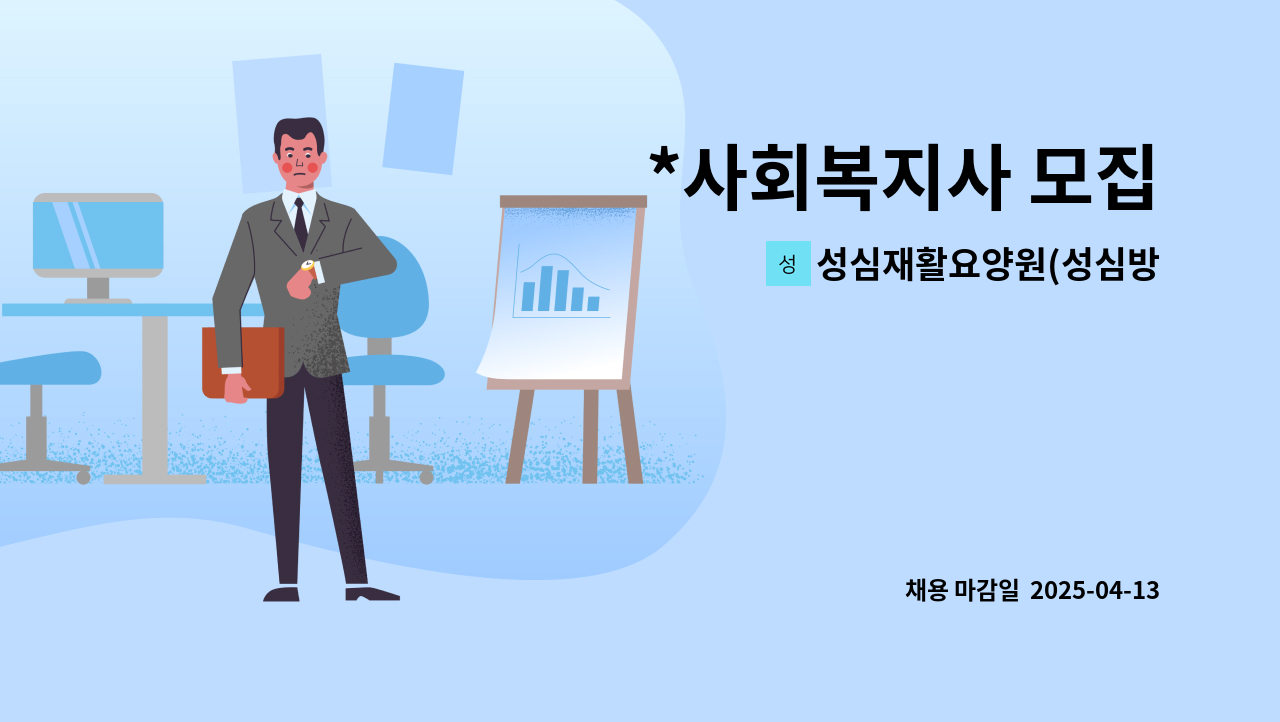 *사회복지사 모집

성 성심재활요양원(성심방

채용 마감일 2025-04-13